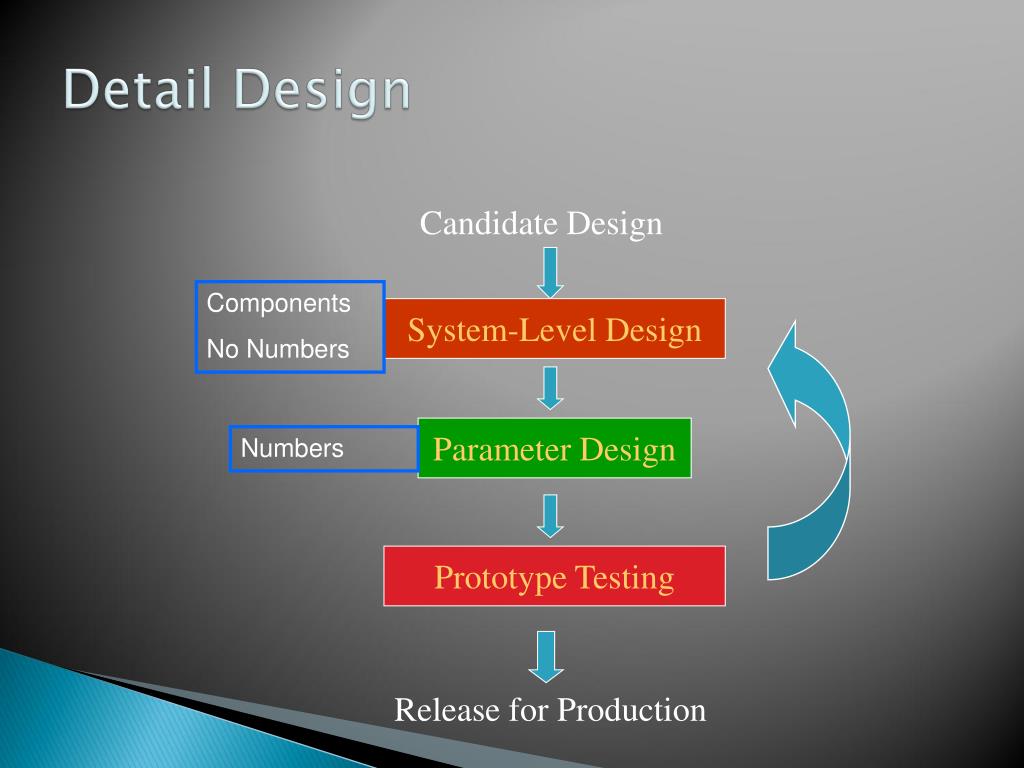 Detail Design

Candidate Design

Components
No Numbers

System-Level Design

Numbers

Parameter Design

Prototype Testing

Release for Production